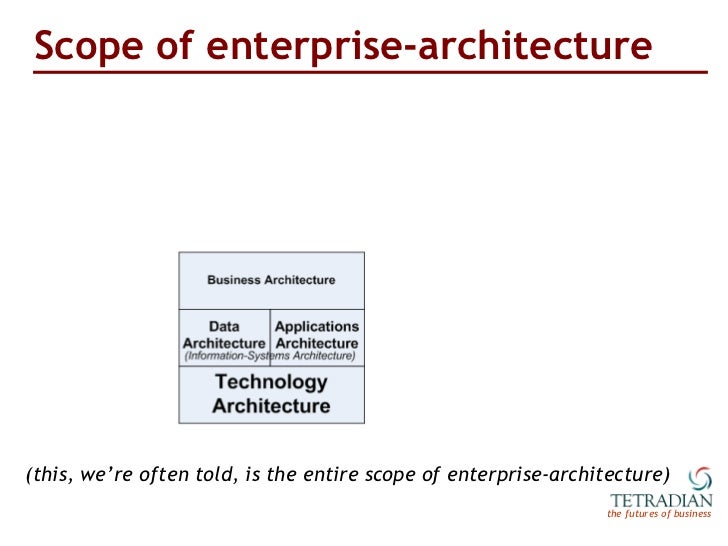 Scope of enterprise-architecture

Business Architecture

Data Architecture

Applications Architecture

(Information-Systems Architecture)

Technology Architecture

(this, we're often told, is the entire scope of enterprise-architecture)

TETRADIAN
the futures of business